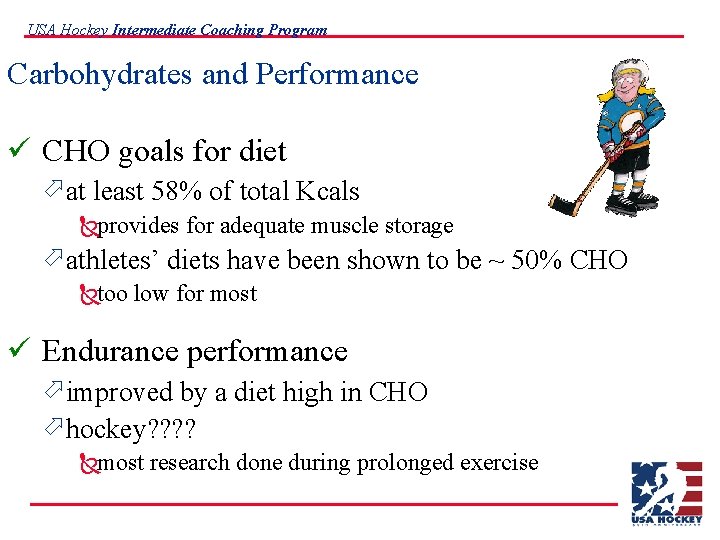 USA Hockey Intermediate Coaching Program

Carbohydrates and Performance

✓ CHO goals for diet

at least 58% of total Kcals

provides for adequate muscle storage

athletes' diets have been shown to be ~ 50% CHO

too low for most

✓ Endurance performance

improved by a diet high in CHO

hockey????

most research done during prolonged exercise

USA HOCKEY